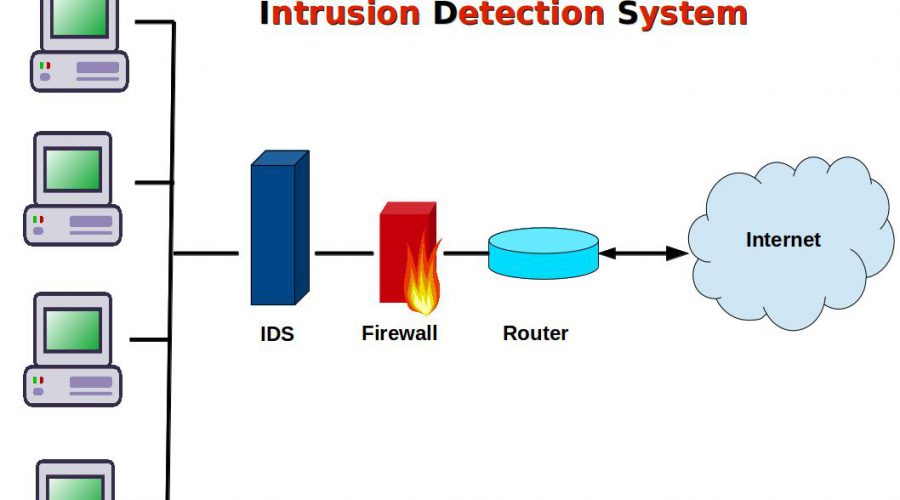 Intrusion Detection System

IDS

Firewall

Router

Internet